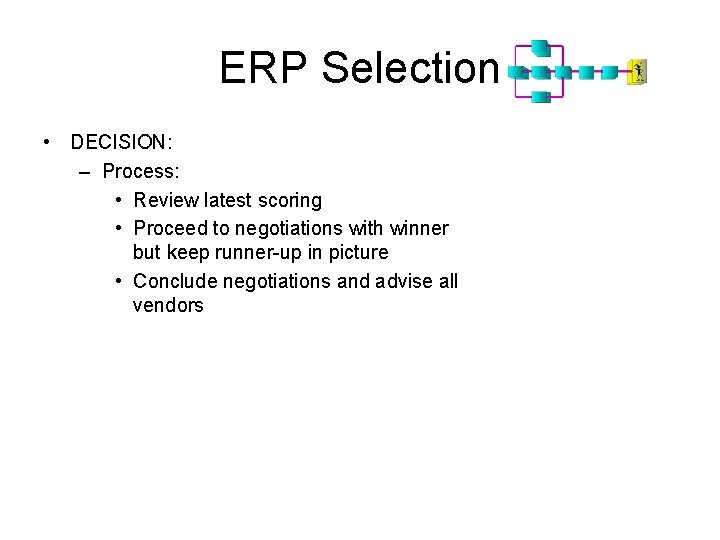 ERP Selection

• DECISION:
– Process:
• Review latest scoring
• Proceed to negotiations with winner but keep runner-up in picture
• Conclude negotiations and advise all vendors